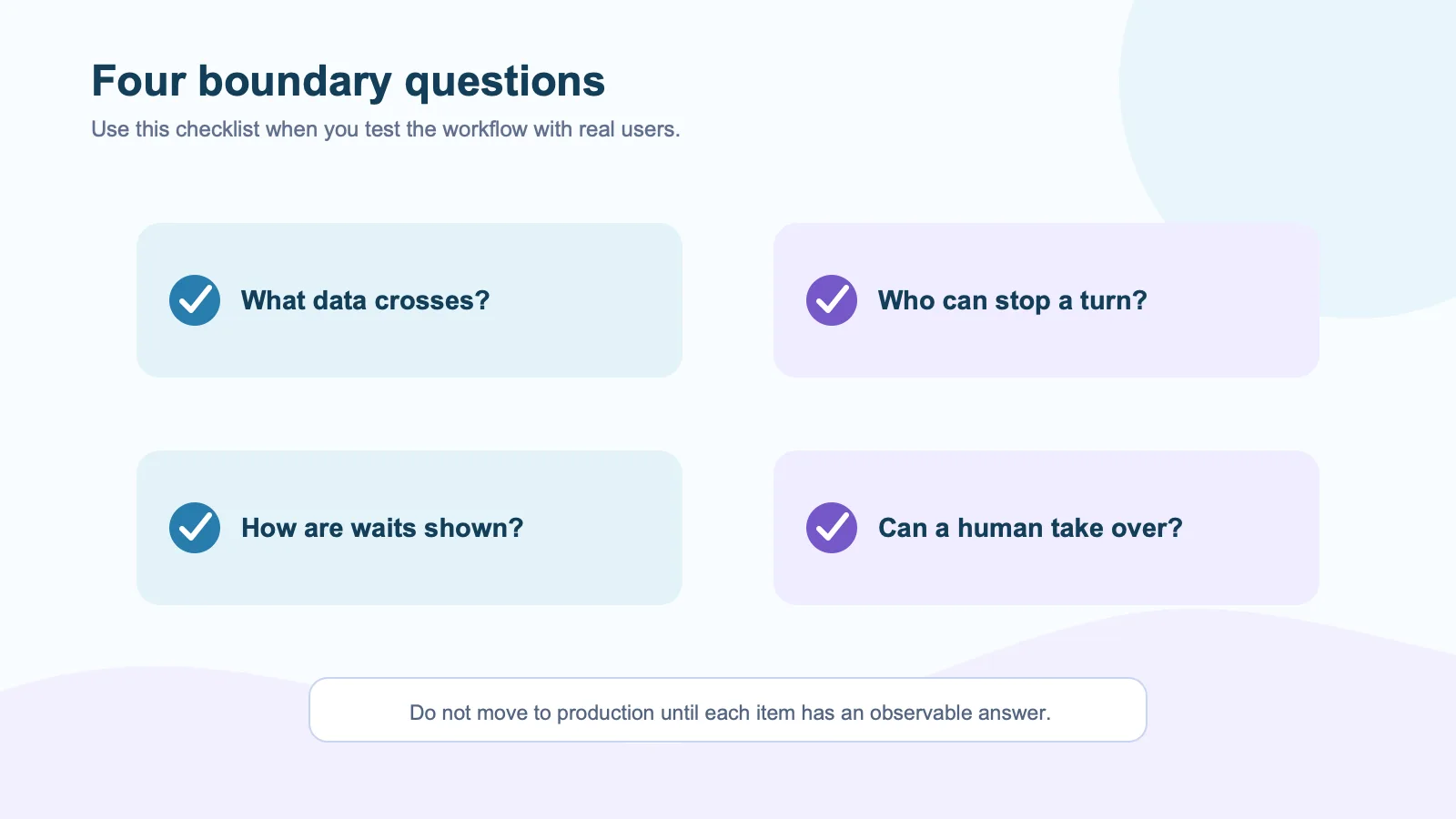 Four boundary questions

Use this checklist when you test the workflow with real users.

What data crosses?

Who can stop a turn?

How are waits shown?

Can a human take over?

Do not move to production until each item has an observable answer.